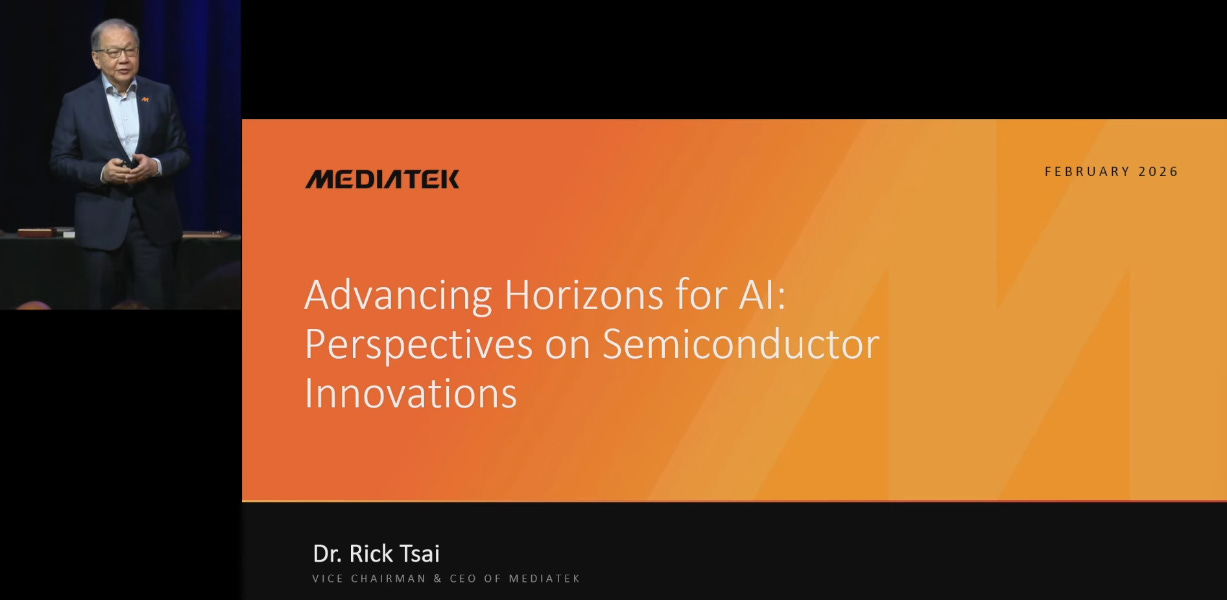 MEDIATEK

FEBRUARY 2026

Advancing Horizons for AI: Perspectives on Semiconductor Innovations

Dr. Rick Tsai
VICE CHAIRMAN & CEO OF MEDIATEK